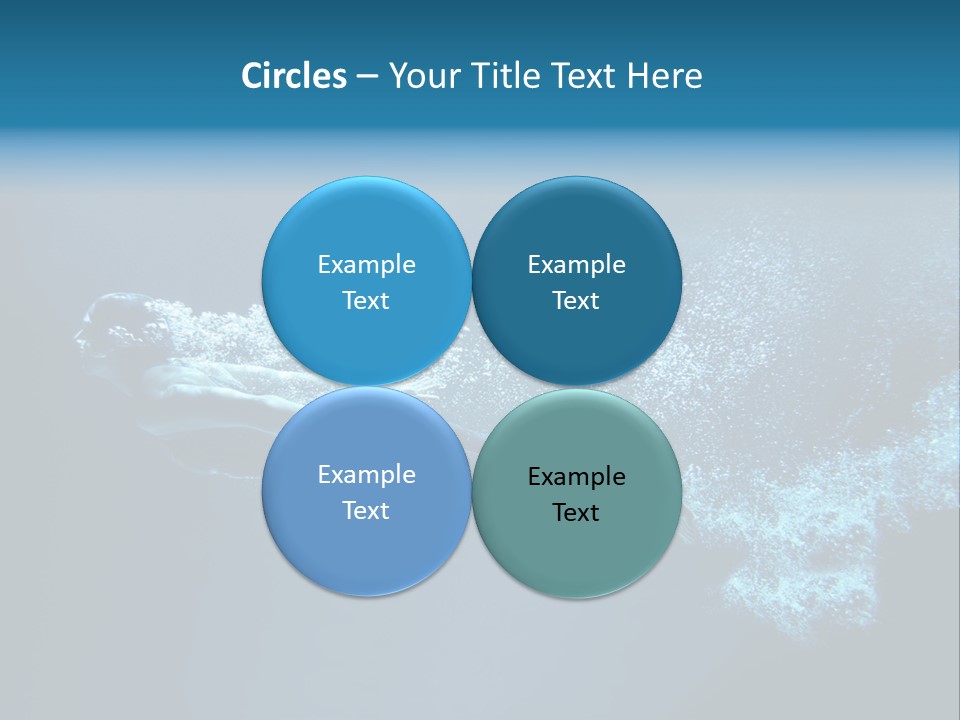 Circles – Your Title Text Here

Example Text

Example Text

Example Text

Example Text